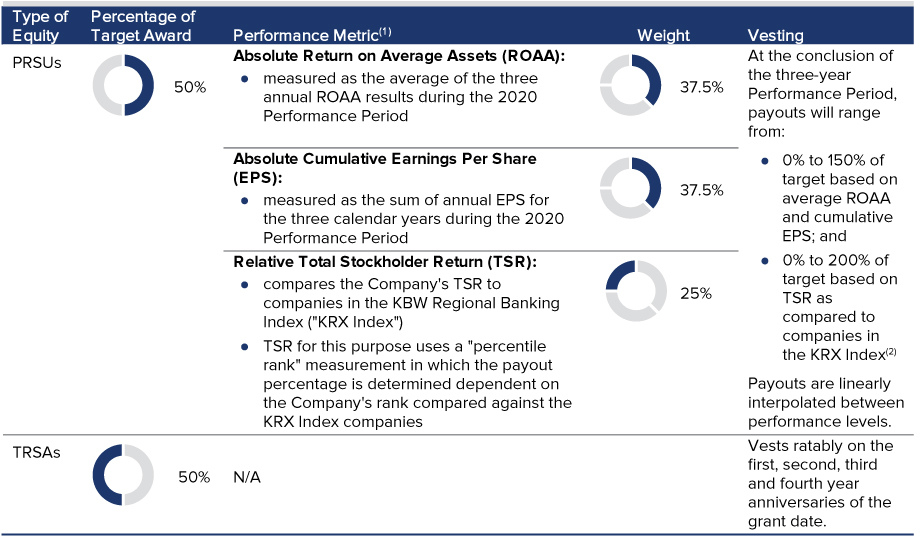 | Type of Equity | Percentage of Target Award | Performance Metric$^{(1)}$ | Weight | Vesting |
|---|---|---|---|---|
| PRSUs | 50% | **Absolute Return on Average Assets (ROAA):** • measured as the average of the three annual ROAA results during the 2020 Performance Period | 37.5% | At the conclusion of the three-year Performance Period, payouts will range from: • 0% to 150% of target based on average ROAA and cumulative EPS; and • 0% to 200% of target based on TSR as compared to companies in the KRX Index$^{(2)}$ Payouts are linearly interpolated between performance levels. |
| | | **Absolute Cumulative Earnings Per Share (EPS):** • measured as the sum of annual EPS for the three calendar years during the 2020 Performance Period | 37.5% | |
| | | **Relative Total Stockholder Return (TSR):** • compares the Company's TSR to companies in the KBW Regional Banking Index ("KRX Index") • TSR for this purpose uses a "percentile rank" measurement in which the payout percentage is determined dependent on the Company's rank compared against the KRX Index companies | 25% | |
| TRSAs | 50% | N/A | | Vests ratably on the first, second, third and fourth year anniversaries of the grant date. |